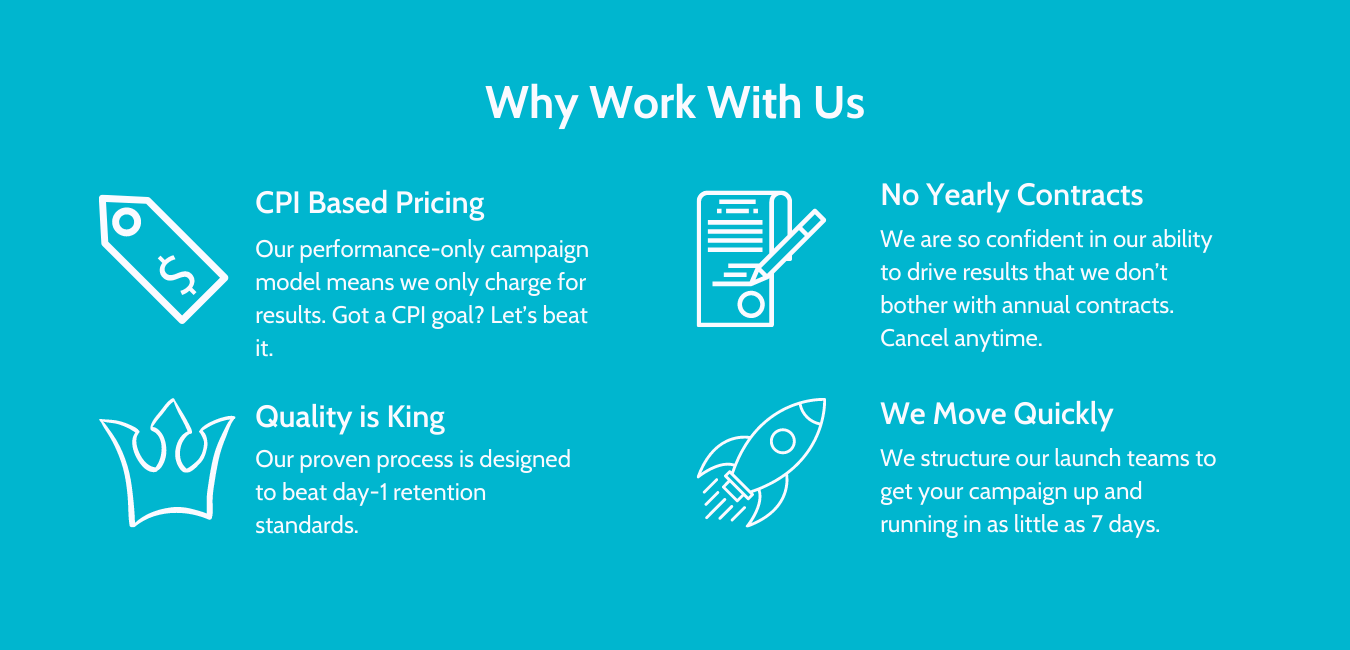 Why Work With Us

CPI Based Pricing

Our performance-only campaign model means we only charge for results. Got a CPI goal? Let's beat it.

Quality is King

Our proven process is designed to beat day-1 retention standards.

No Yearly Contracts

We are so confident in our ability to drive results that we don't bother with annual contracts. Cancel anytime.

We Move Quickly

We structure our launch teams to get your campaign up and running in as little as 7 days.